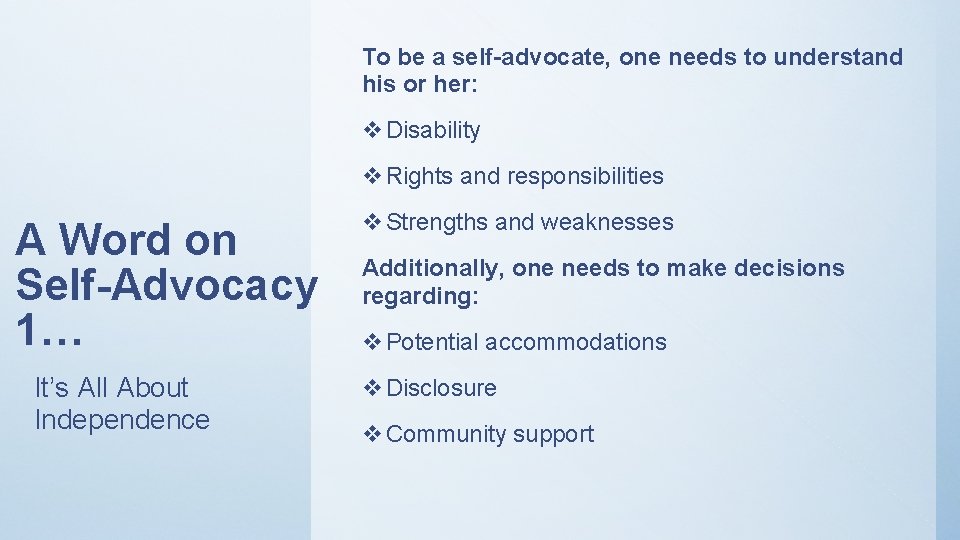 A Word on Self-Advocacy 1…

It's All About Independence

To be a self-advocate, one needs to understand his or her:

❖ Disability

❖ Rights and responsibilities

❖ Strengths and weaknesses

Additionally, one needs to make decisions regarding:

❖ Potential accommodations

❖ Disclosure

❖ Community support